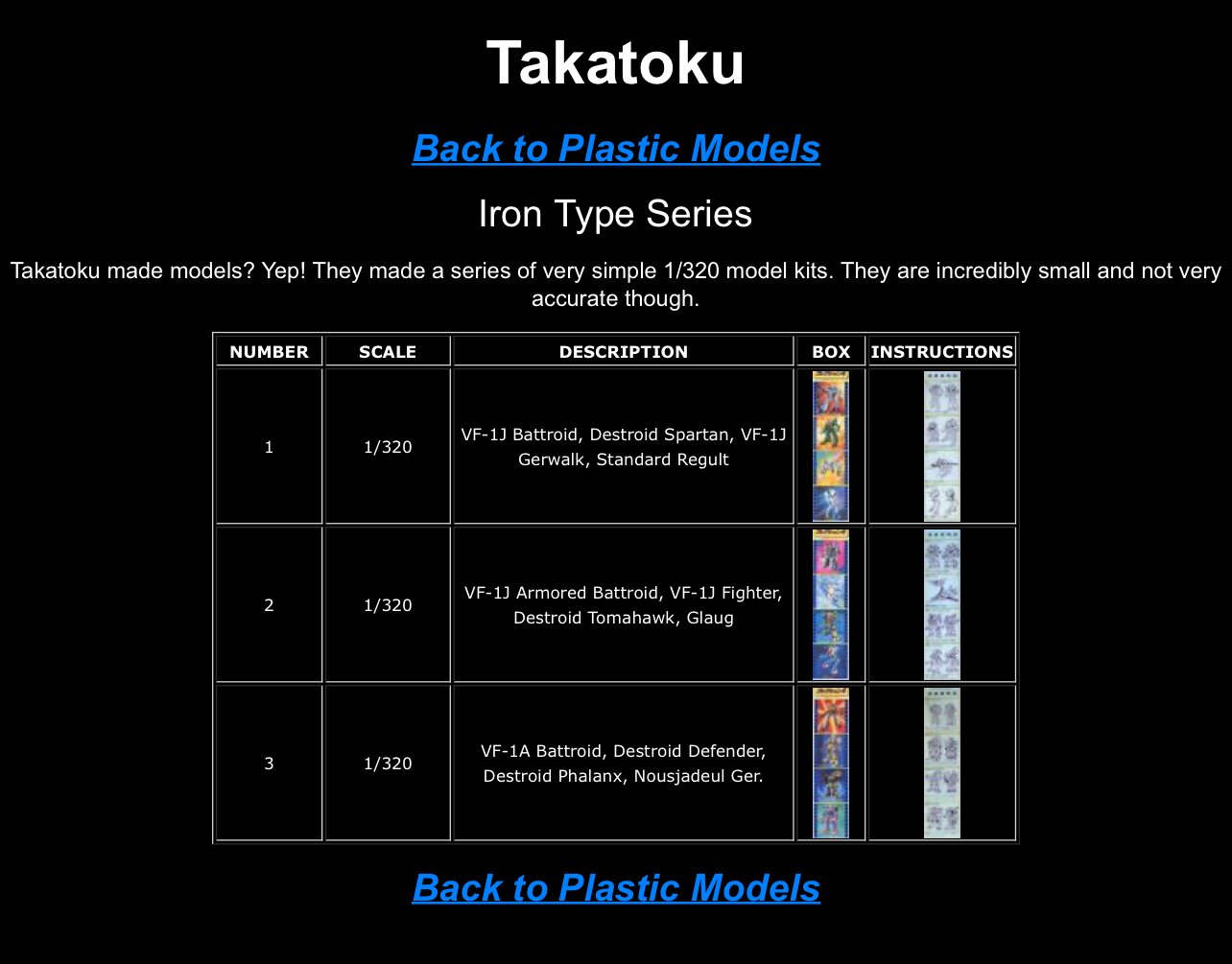 Takatoku

Back to Plastic Models

Iron Type Series

Takatoku made models? Yep! They made a series of very simple 1/320 model kits. They are incredibly small and not very accurate though.

| NUMBER | SCALE | DESCRIPTION | BOX | INSTRUCTIONS |
|---|---|---|---|---|
| 1 | 1/320 | VF-1J Battroid, Destroid Spartan, VF-1J Gerwalk, Standard Regult | | |
| 2 | 1/320 | VF-1J Armored Battroid, VF-1J Fighter, Destroid Tomahawk, Glaug | | |
| 3 | 1/320 | VF-1A Battroid, Destroid Defender, Destroid Phalanx, Nousjadeul Ger. | | |

Back to Plastic Models